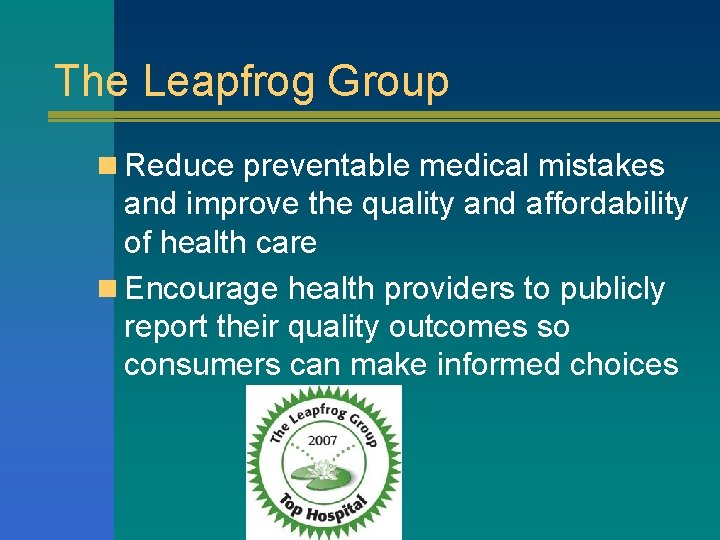 The Leapfrog Group

Reduce preventable medical mistakes and improve the quality and affordability of health care

Encourage health providers to publicly report their quality outcomes so consumers can make informed choices

The Leapfrog Group
2007
Top Hospital